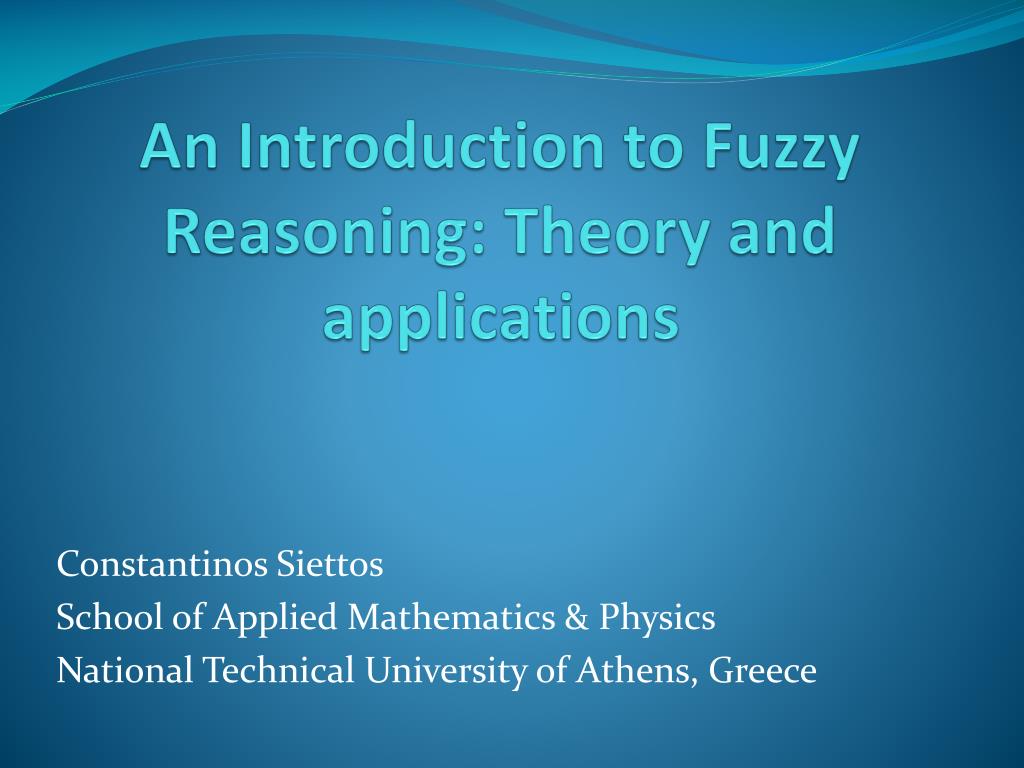 An Introduction to Fuzzy Reasoning: Theory and applications

Constantinos Siettos
School of Applied Mathematics & Physics
National Technical University of Athens, Greece